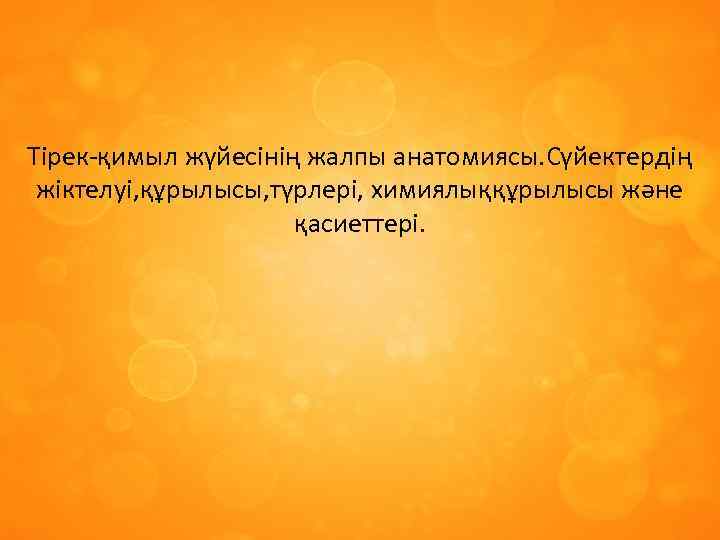 Тірек-қимыл жүйесінің жалпы анатомиясы.Сүйектердің жіктелуі,құрылысы,түрлері, химиялыққұрылысы және қасиеттері.